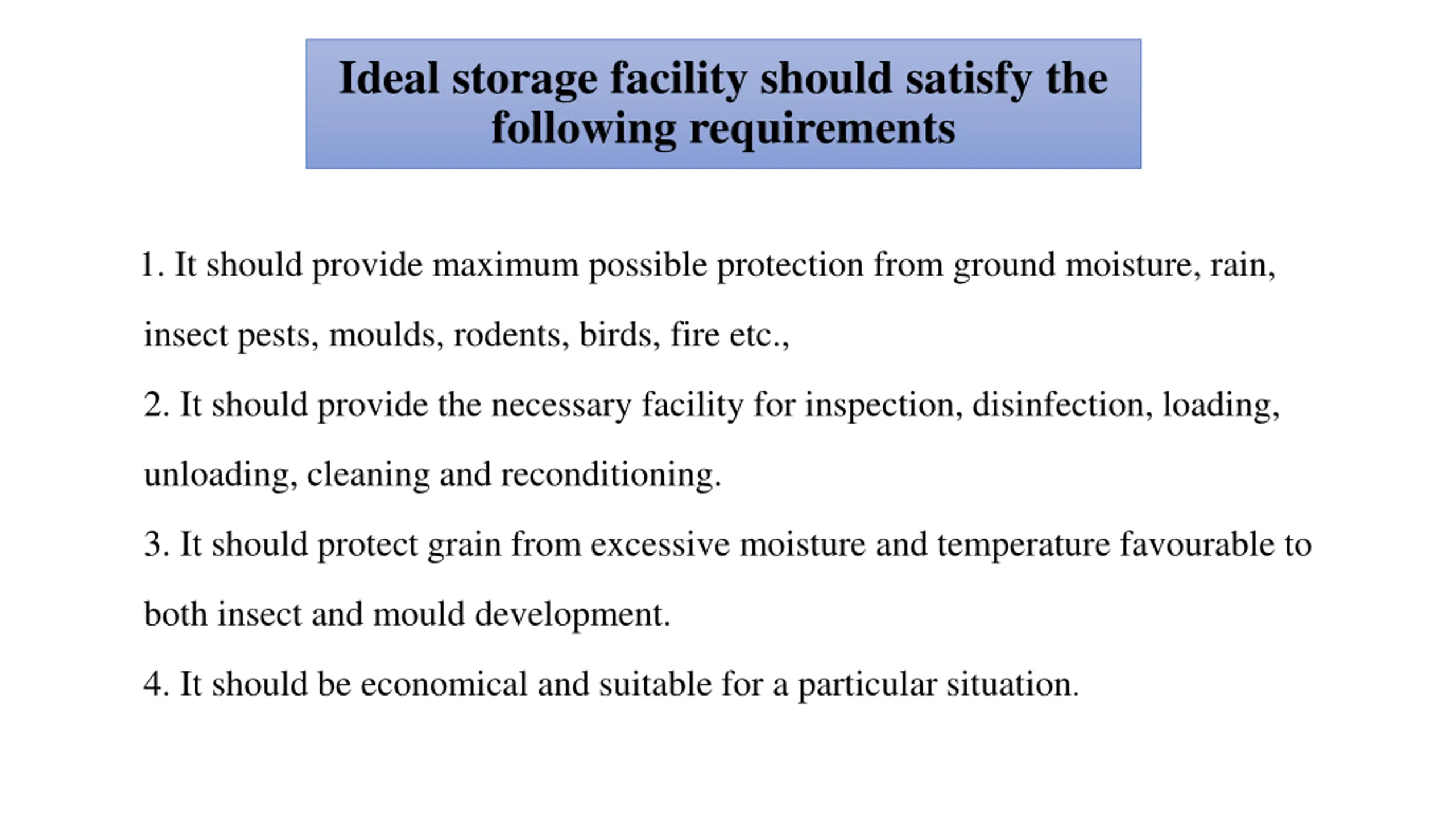 Ideal storage facility should satisfy the following requirements

1. It should provide maximum possible protection from ground moisture, rain, insect pests, moulds, rodents, birds, fire etc.,

2. It should provide the necessary facility for inspection, disinfection, loading, unloading, cleaning and reconditioning.

3. It should protect grain from excessive moisture and temperature favourable to both insect and mould development.

4. It should be economical and suitable for a particular situation.